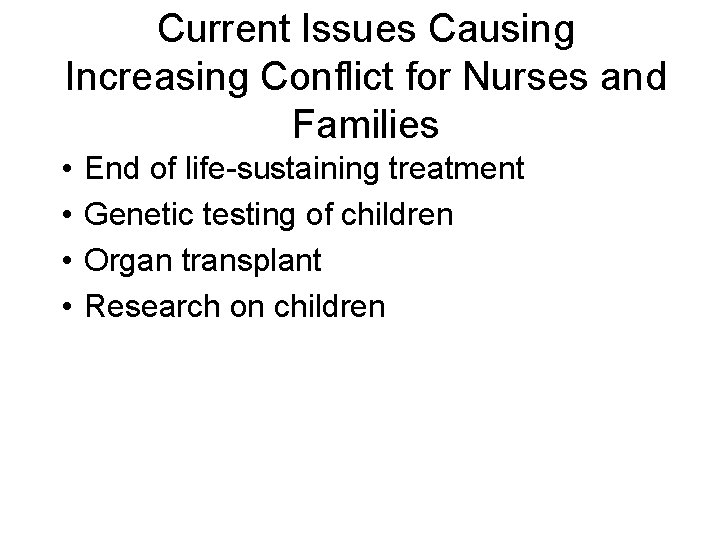 Current Issues Causing Increasing Conflict for Nurses and Families

• End of life-sustaining treatment
• Genetic testing of children
• Organ transplant
• Research on children